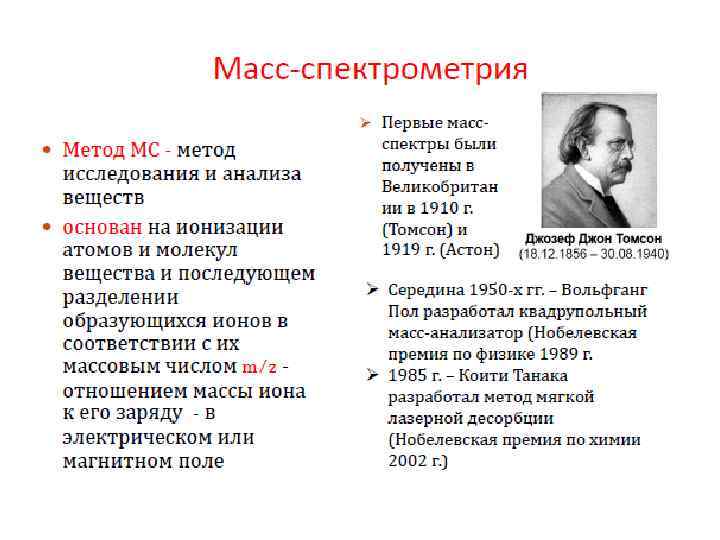 Масс-спектрометрия

• Метод МС - метод исследования и анализа веществ

• основан на ионизации атомов и молекул вещества и последующем разделении образующихся ионов в соответствии с их массовым числом m/z - отношением массы иона к его заряду - в электрическом или магнитном поле

➢ Первые масс-спектры были получены в Великобритании в 1910 г. (Томсон) и 1919 г. (Астон)

Джозеф Джон Томсон
(18.12.1856 – 30.08.1940)

➢ Середина 1950-х гг. – Вольфганг Пол разработал квадрупольный масс-анализатор (Нобелевская премия по физике 1989 г.

➢ 1985 г. – Коити Танака разработал метод мягкой лазерной десорбции (Нобелевская премия по химии 2002 г.)